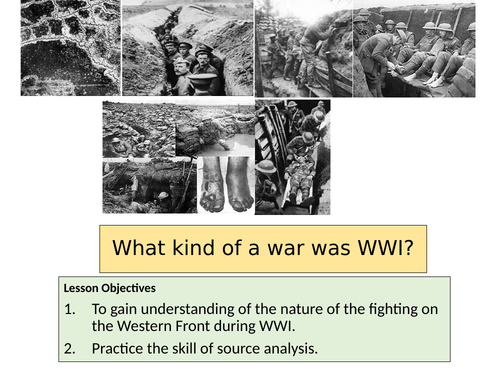 What kind of a war was WWI?

Lesson Objectives

1. To gain understanding of the nature of the fighting on the Western Front during WWI.
2. Practice the skill of source analysis.